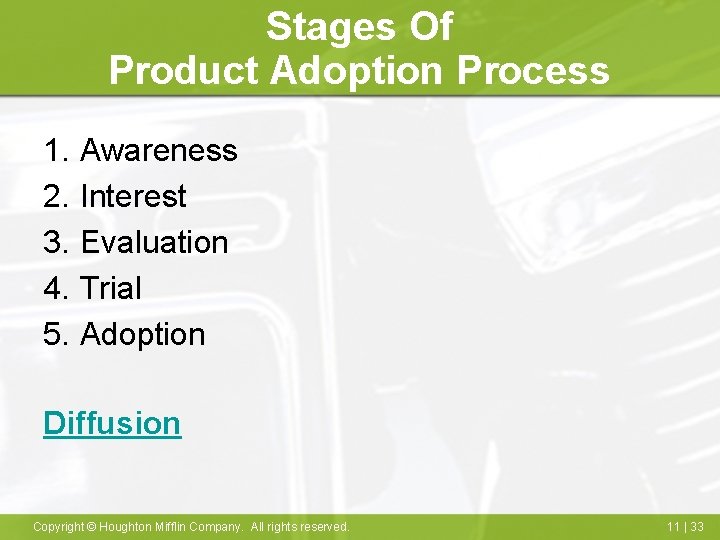 Stages Of
Product Adoption Process

1. Awareness
2. Interest
3. Evaluation
4. Trial
5. Adoption

Diffusion

Copyright © Houghton Mifflin Company. All rights reserved.

11 | 33